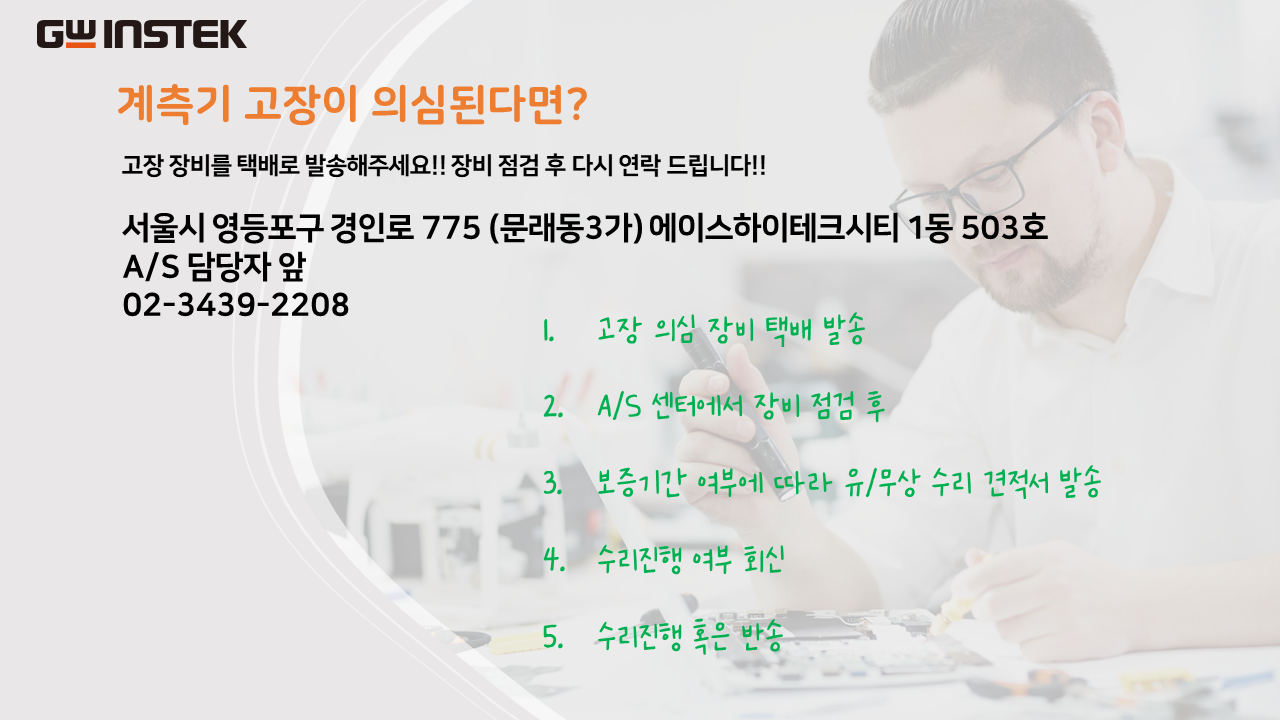 GW INSTEK

계측기 고장이 의심된다면?

고장 장비를 택배로 발송해주세요!! 장비 점검 후 다시 연락 드립니다!!

서울시 영등포구 경인로 775 (문래동3가) 에이스하이테크시티 1동 503호
A/S 담당자 앞
02-3439-2208

1. 고장 의심 장비 택배 발송

2. A/S 센터에서 장비 점검 후

3. 보증기간 여부에 따라 유/무상 수리 견적서 발송

4. 수리진행 여부 회신

5. 수리진행 혹은 반송